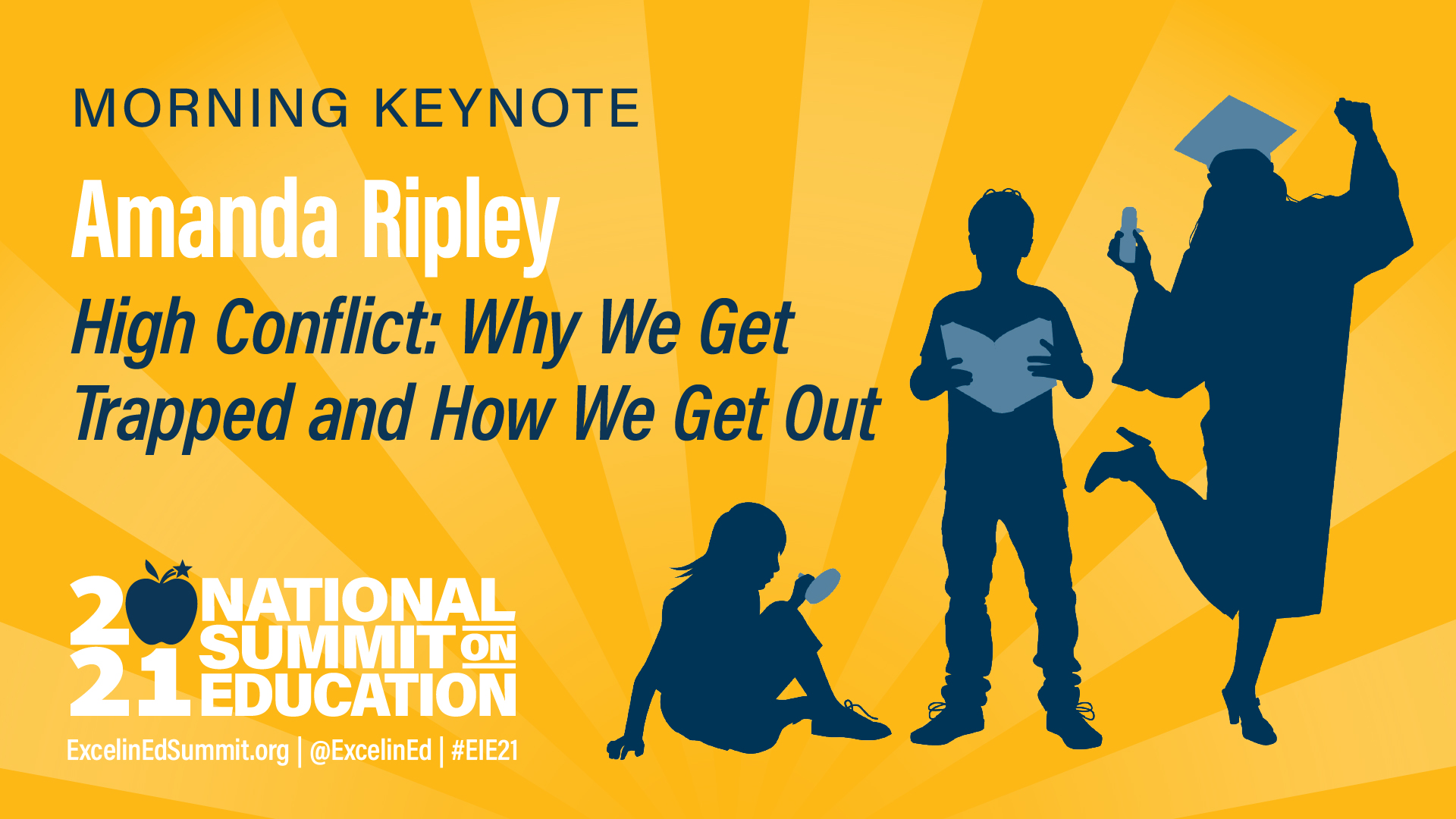 MORNING KEYNOTE

Amanda Ripley

High Conflict: Why We Get Trapped and How We Get Out

2021 NATIONAL SUMMIT ON EDUCATION

ExcelinEdSummit.org | @ExcelinEd | #EIE21